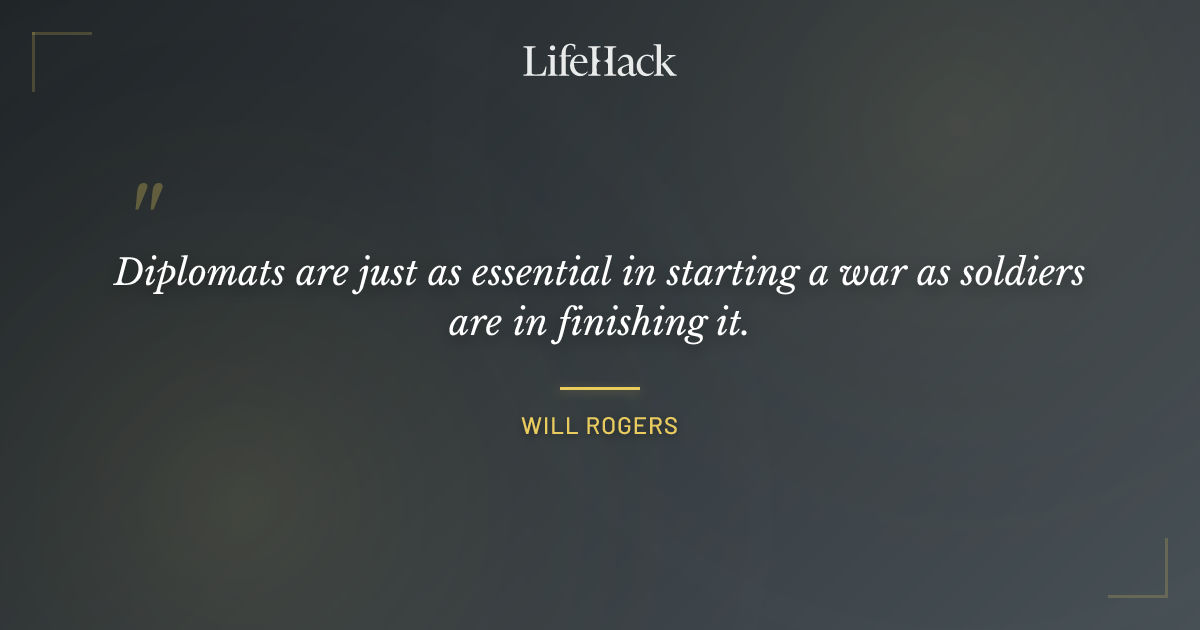 LifeHack

"

Diplomats are just as essential in starting a war as soldiers are in finishing it.

WILL ROGERS